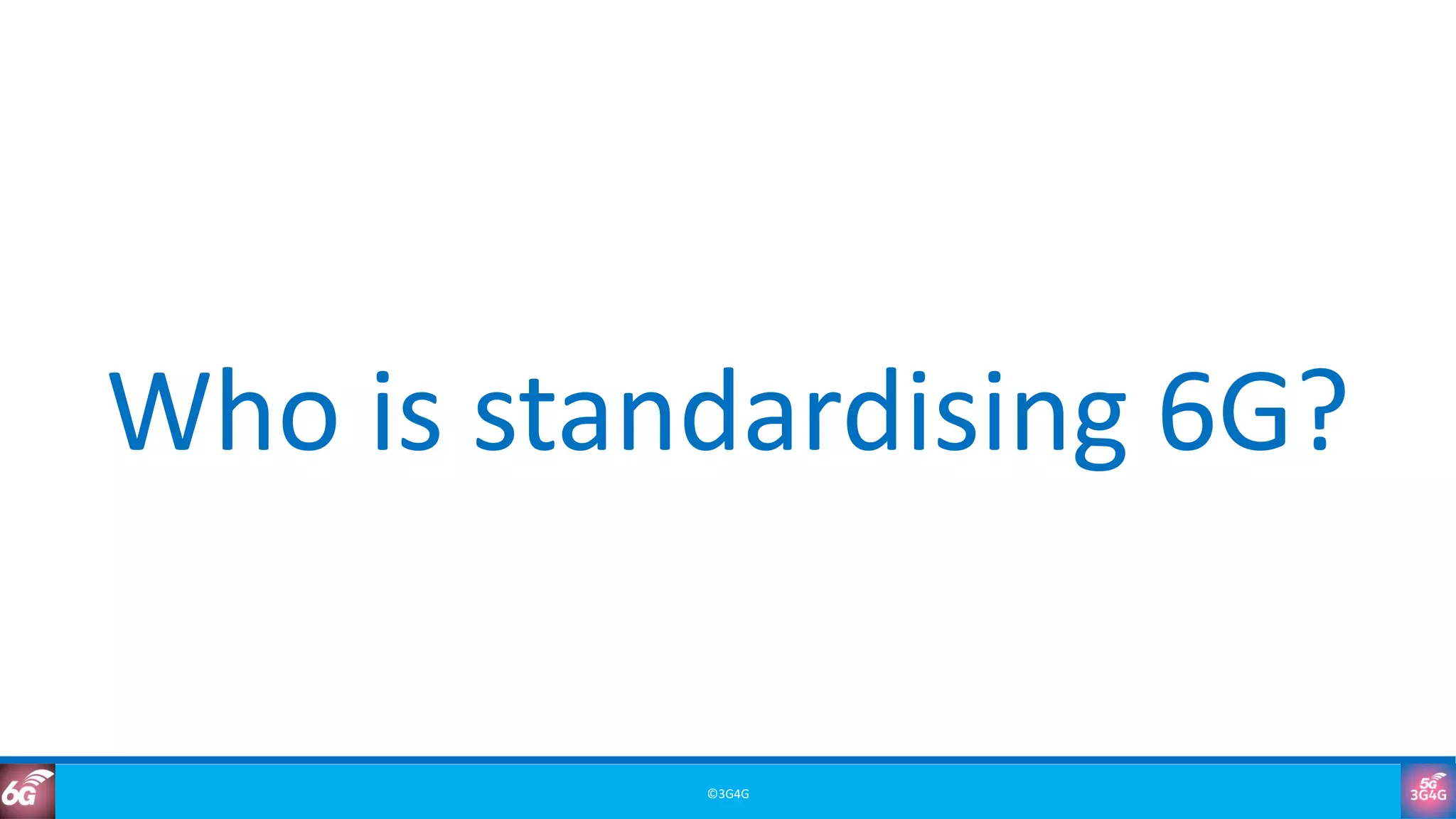 Who is standardising 6G?

6G

©3G4G

5G
3G4G